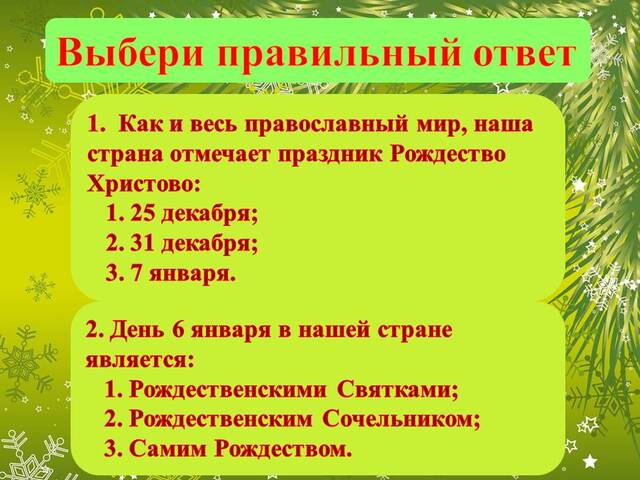 Выбери правильный ответ

1. Как и весь православный мир, наша страна отмечает праздник Рождество Христово:
1. 25 декабря;
2. 31 декабря;
3. 7 января.

2. День 6 января в нашей стране является:
1. Рождественскими Святками;
2. Рождественским Сочельником;
3. Самим Рождеством.